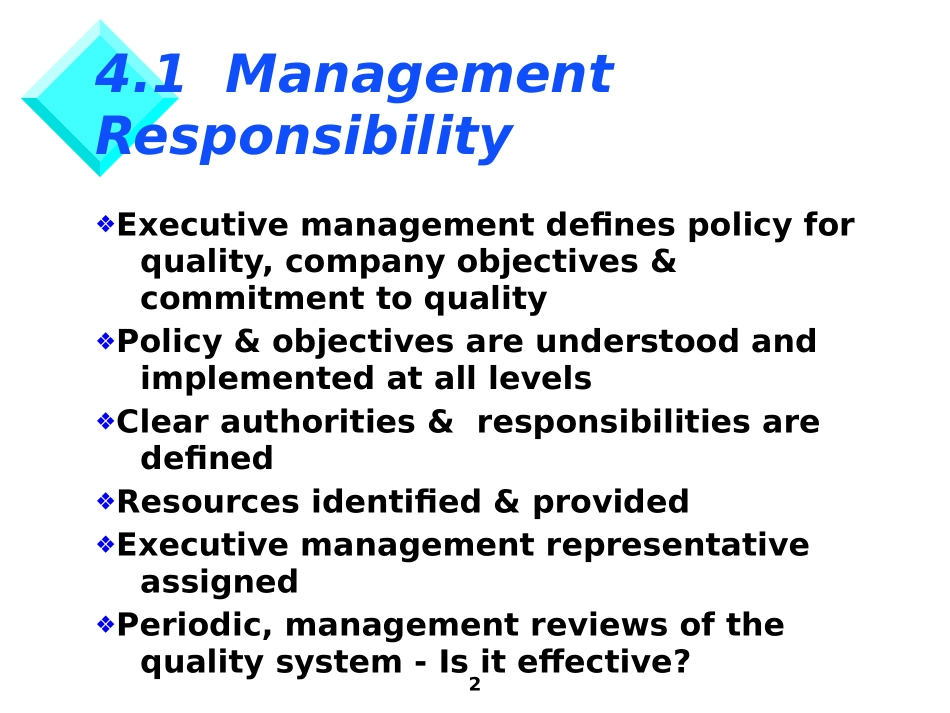 4.1 Management Responsibility

❖Executive management defines policy for quality, company objectives & commitment to quality

❖Policy & objectives are understood and implemented at all levels

❖Clear authorities & responsibilities are defined

❖Resources identified & provided

❖Executive management representative assigned

❖Periodic, management reviews of the quality system - Is it effective?

2